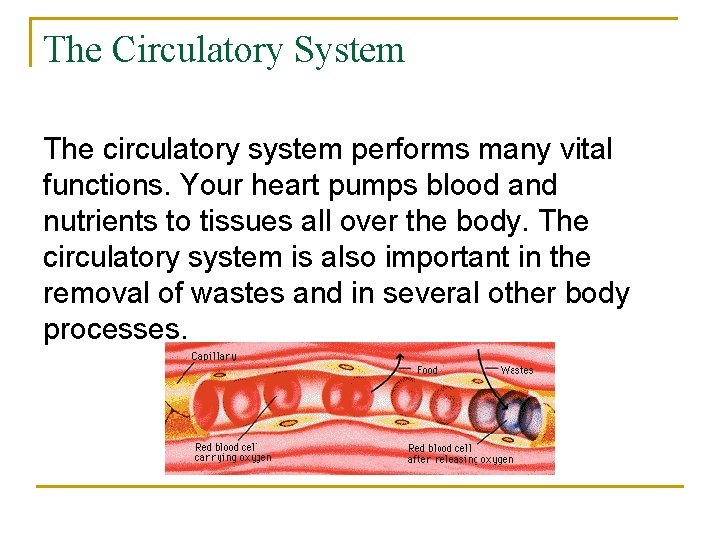 The Circulatory System

The circulatory system performs many vital functions. Your heart pumps blood and nutrients to tissues all over the body. The circulatory system is also important in the removal of wastes and in several other body processes.

Capillary
Food
Wastes
Red blood cell carrying oxygen
Red blood cell after releasing oxygen